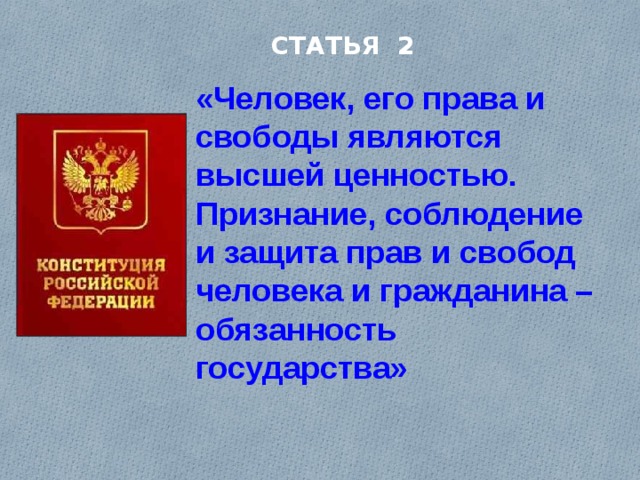 СТАТЬЯ 2

КОНСТИТУЦИЯ РОССИЙСКОЙ ФЕДЕРАЦИИ

«Человек, его права и свободы являются высшей ценностью. Признание, соблюдение и защита прав и свобод человека и гражданина – обязанность государства»